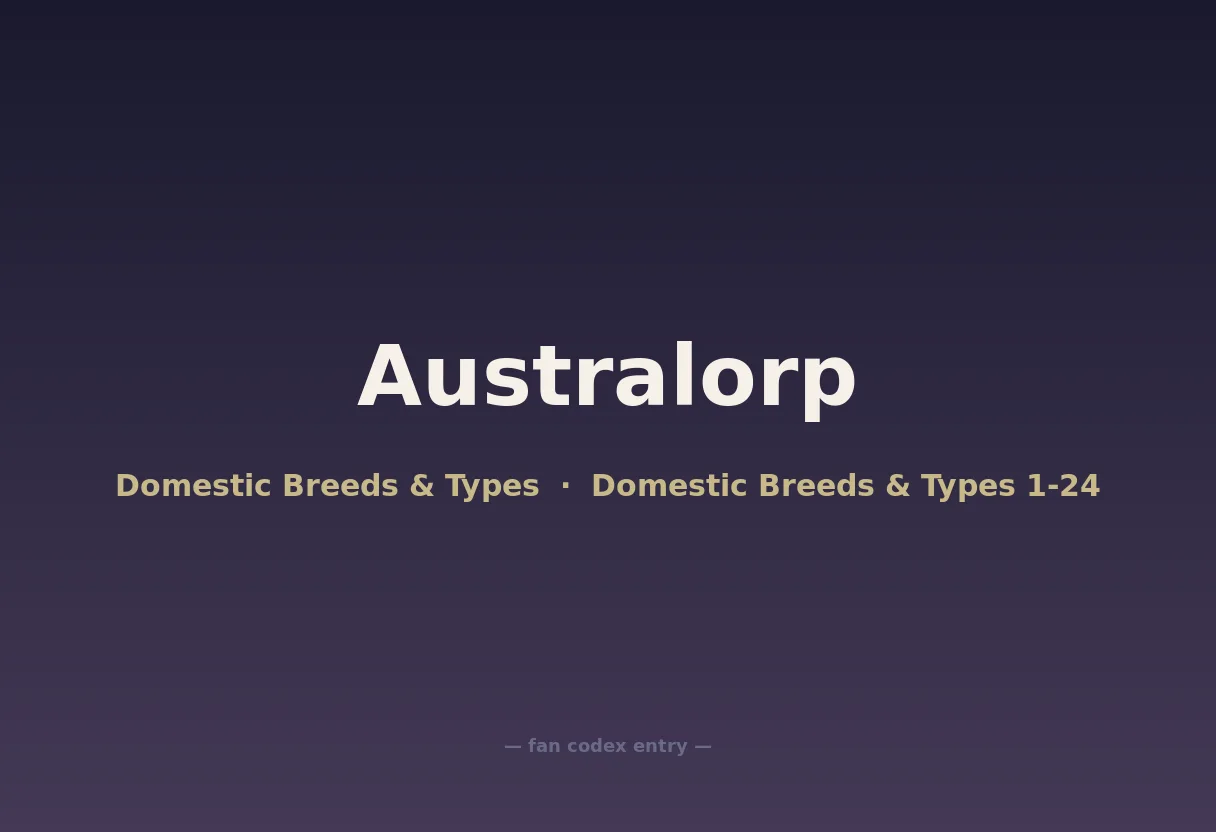 Australorp

Domestic Breeds & Types · Domestic Breeds & Types 1-24

— fan codex entry —